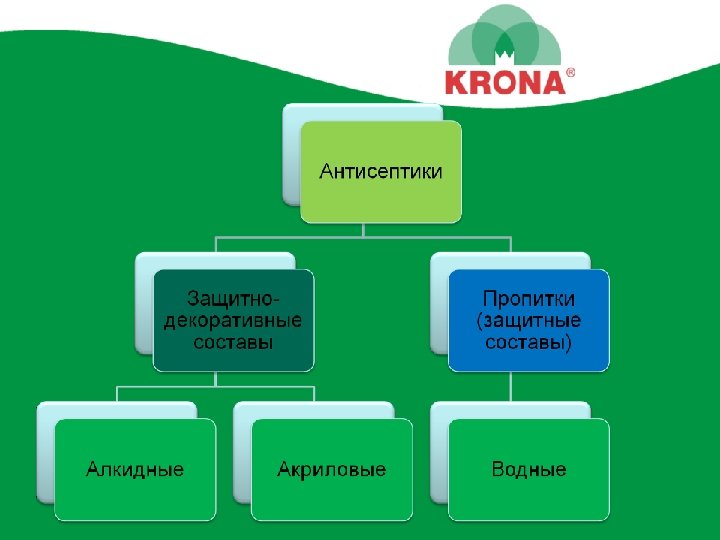 KRONA®

Антисептики

Защитно-декоративные составы

Пропитки (защитные составы)

Алкидные

Акриловые

Водные